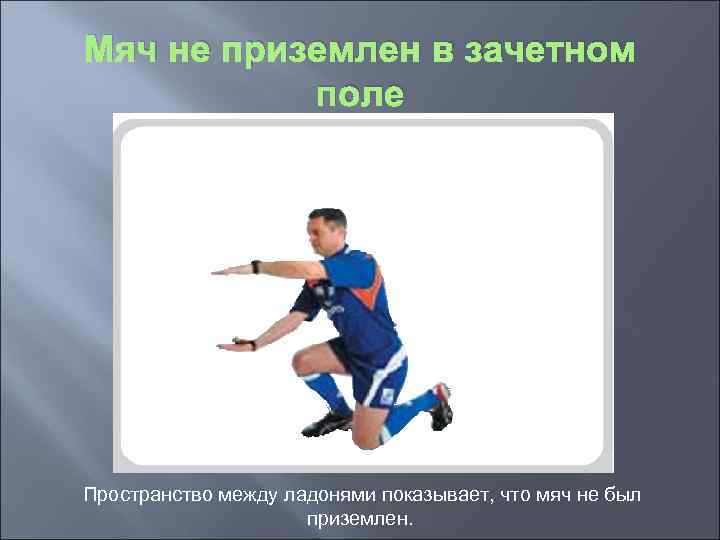 Мяч не приземлен в зачетном поле

Пространство между ладонями показывает, что мяч не был приземлен.